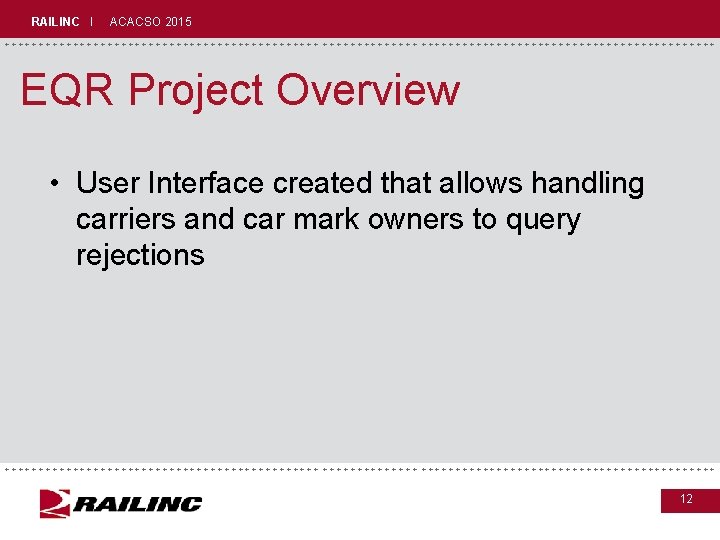 RAILINC | ACACSO 2015

EQR Project Overview

• User Interface created that allows handling carriers and car mark owners to query rejections

RAILINC

12